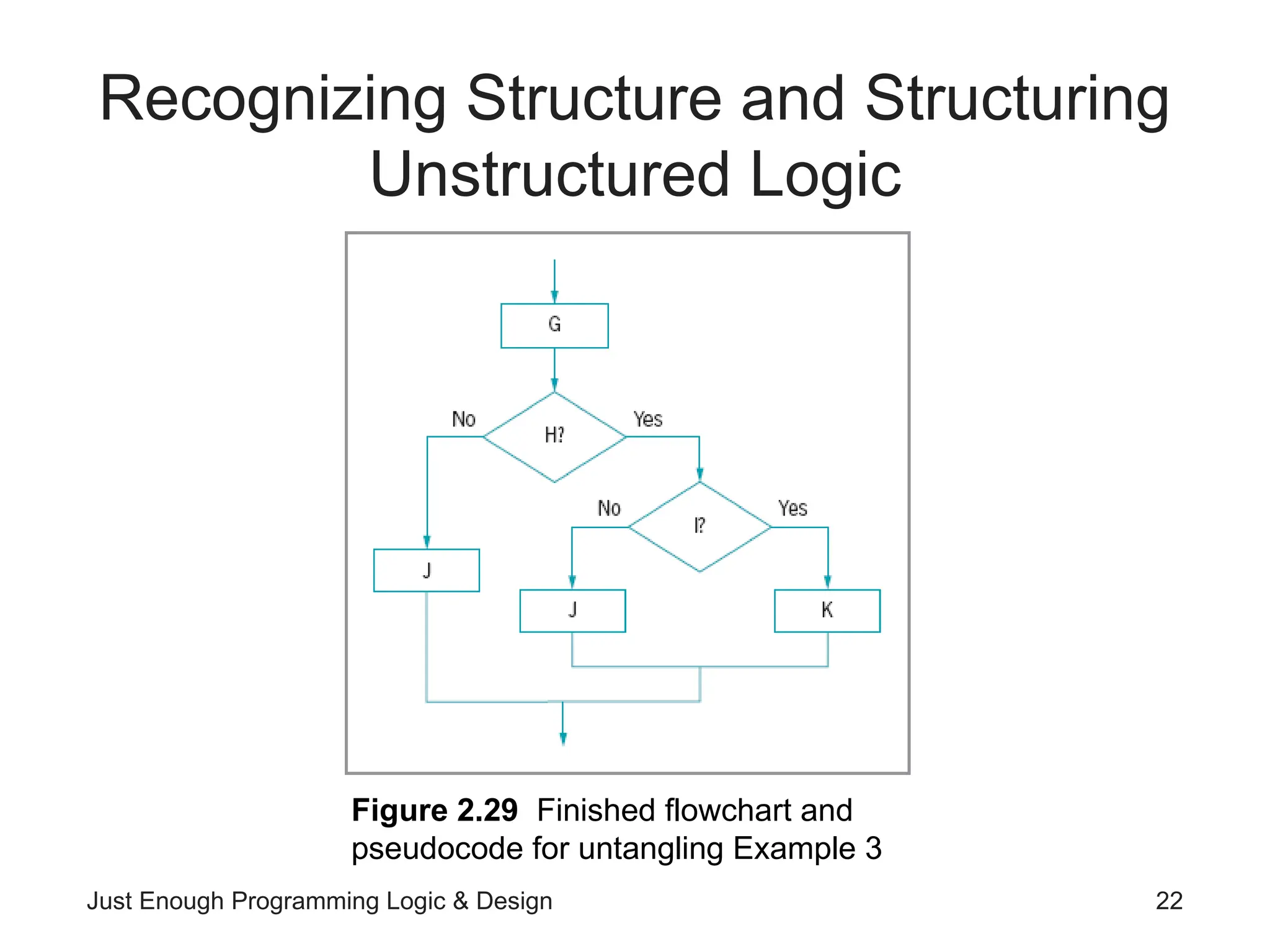 Recognizing Structure and Structuring Unstructured Logic

G

No

H?

Yes

No

I?

Yes

J

J

K

**Figure 2.29** Finished flowchart and pseudocode for untangling Example 3

Just Enough Programming Logic & Design

22